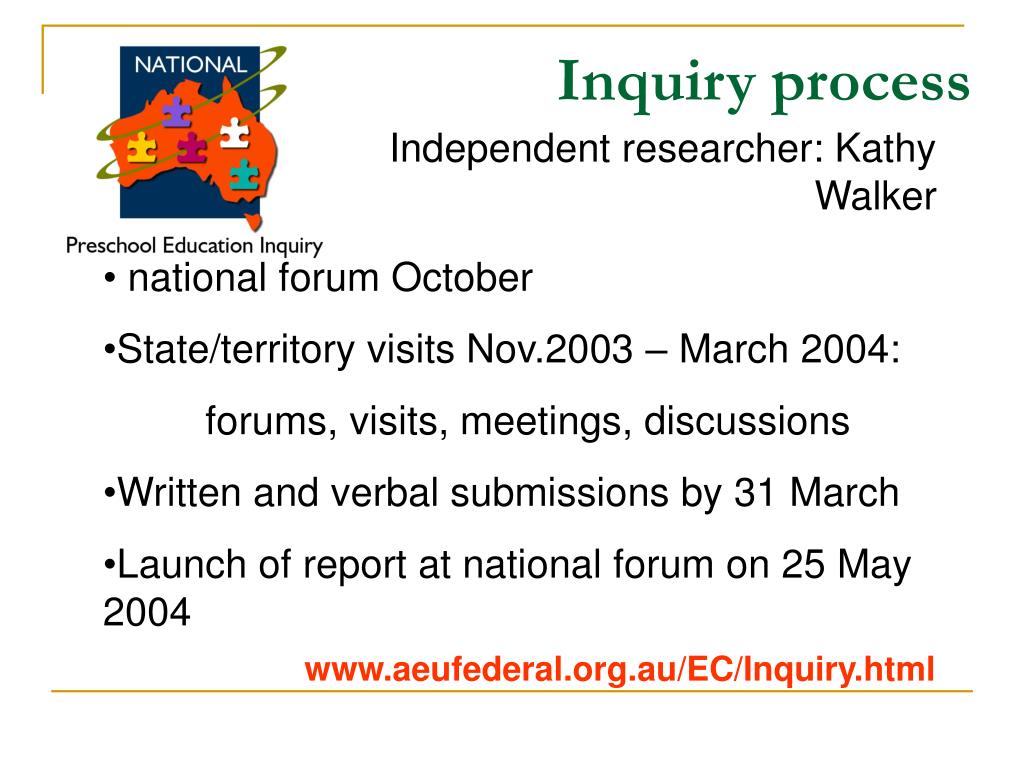 NATIONAL

Preschool Education Inquiry

Inquiry process

Independent researcher: Kathy Walker

• national forum October

•State/territory visits Nov.2003 – March 2004:

forums, visits, meetings, discussions

•Written and verbal submissions by 31 March

•Launch of report at national forum on 25 May 2004

www.aeufederal.org.au/EC/Inquiry.html